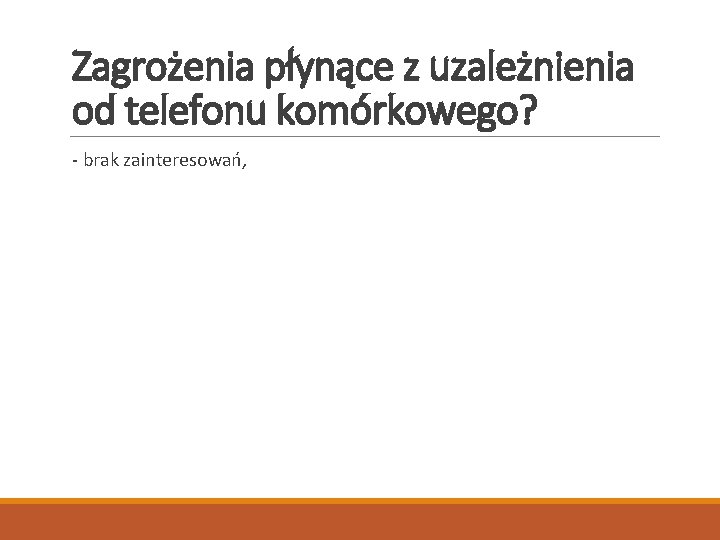 Zagrożenia płynące z uzależnienia od telefonu komórkowego?

- brak zainteresowań,